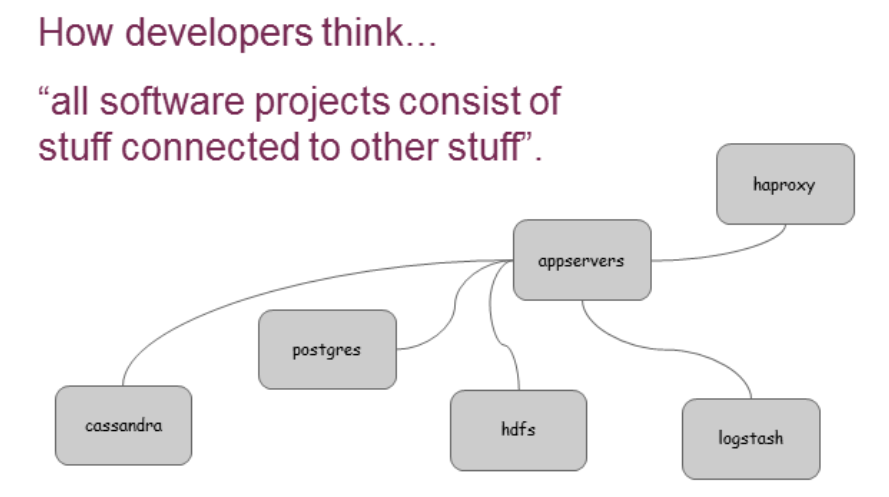 How developers think...

“all software projects consist of stuff connected to other stuff”.

haproxy

appservers

postgres

cassandra

hdfs

logstash